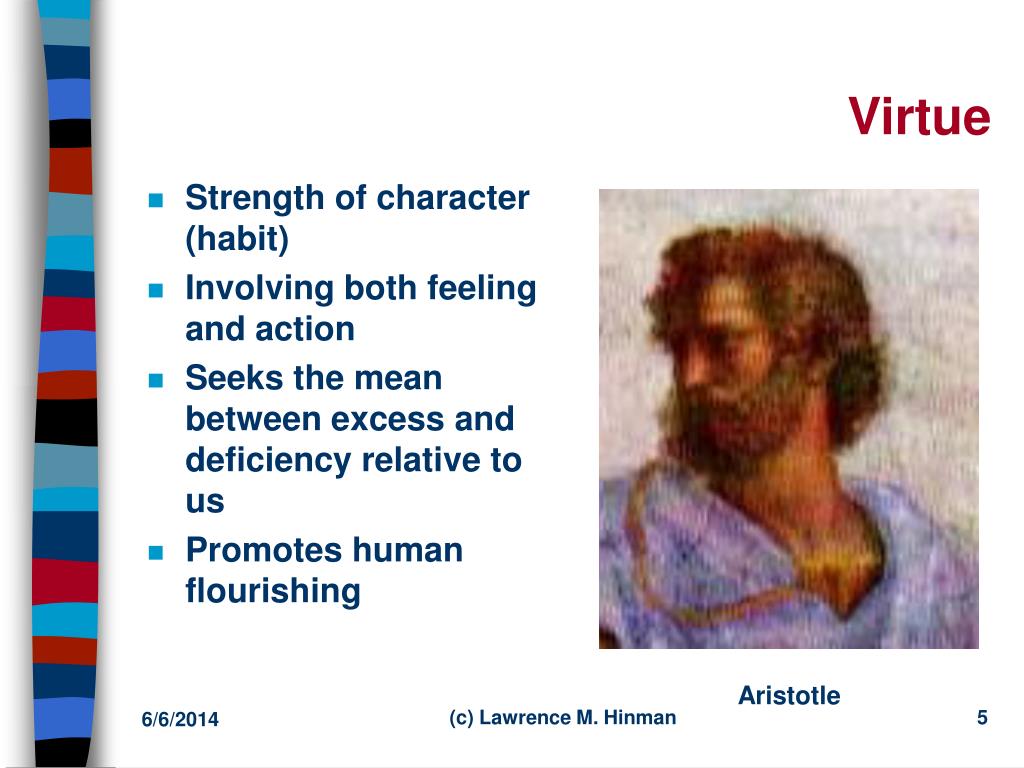 Virtue

- Strength of character (habit)
- Involving both feeling and action
- Seeks the mean between excess and deficiency relative to us
- Promotes human flourishing

Aristotle

6/6/2014

(c) Lawrence M. Hinman

5